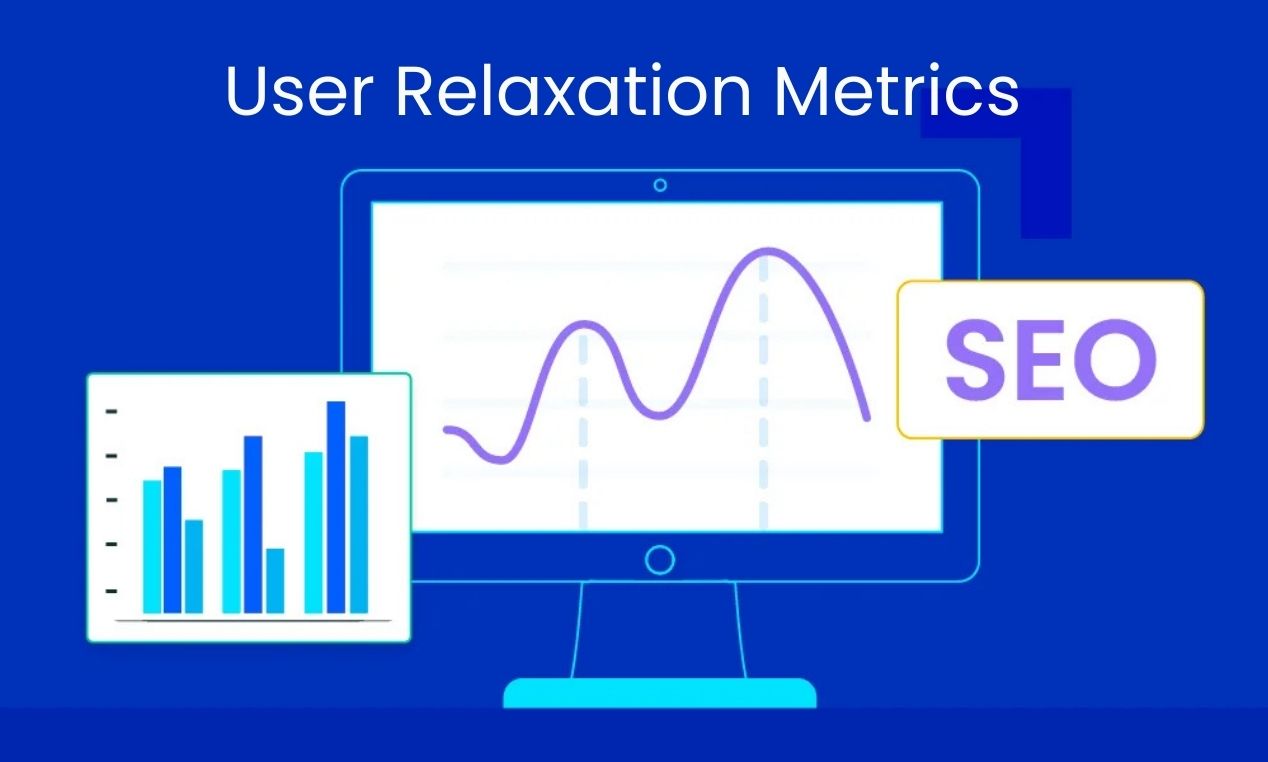 User Relaxation Metrics

SEO